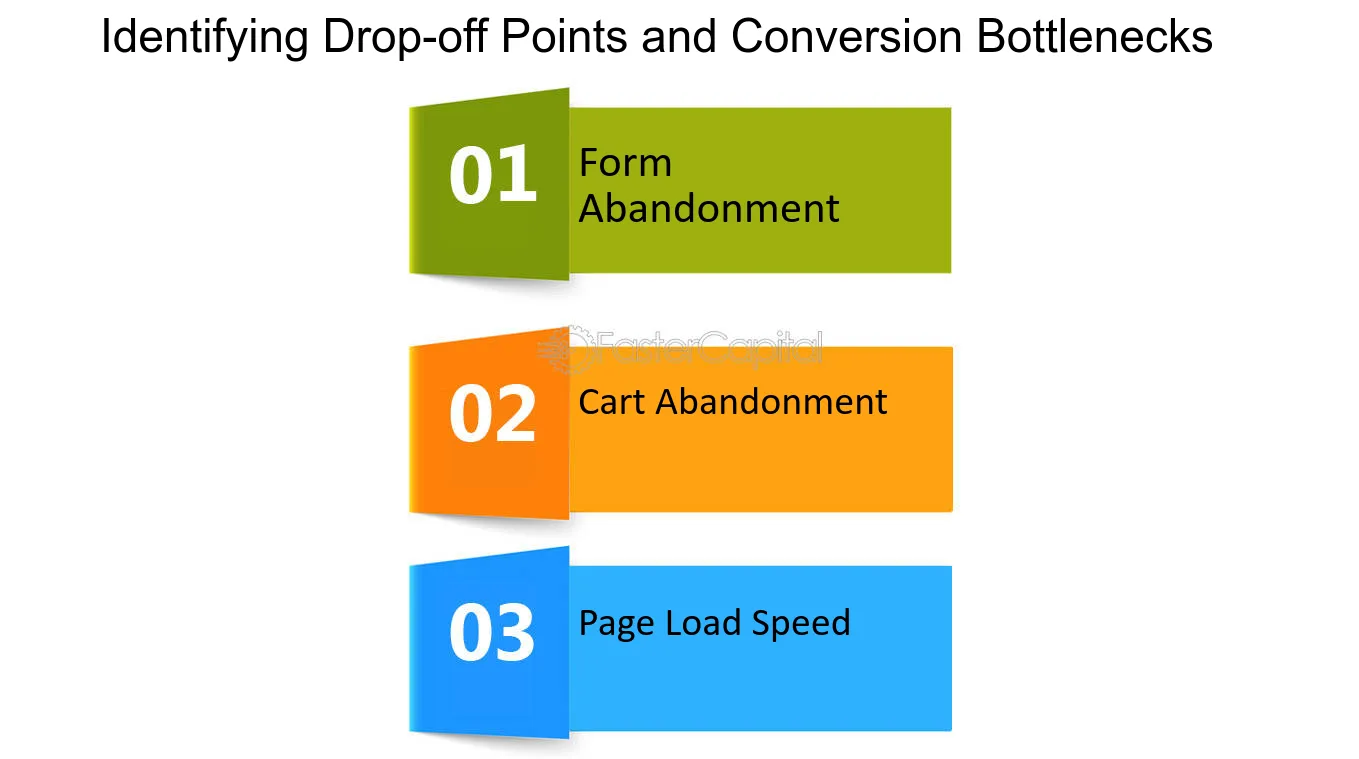 Identifying Drop-off Points and Conversion Bottlenecks

01

Form Abandonment

02

Cart Abandonment

03

Page Load Speed

FasterCapital